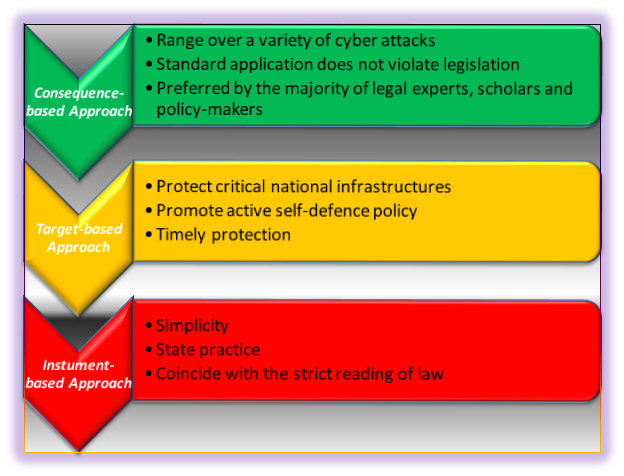 Consequence-based Approach

• Range over a variety of cyber attacks
• Standard application does not violate legislation
• Preferred by the majority of legal experts, scholars and policy-makers

Target-based Approach

• Protect critical national infrastructures
• Promote active self-defence policy
• Timely protection

Instument-based Approach

• Simplicity
• State practice
• Coincide with the strict reading of law